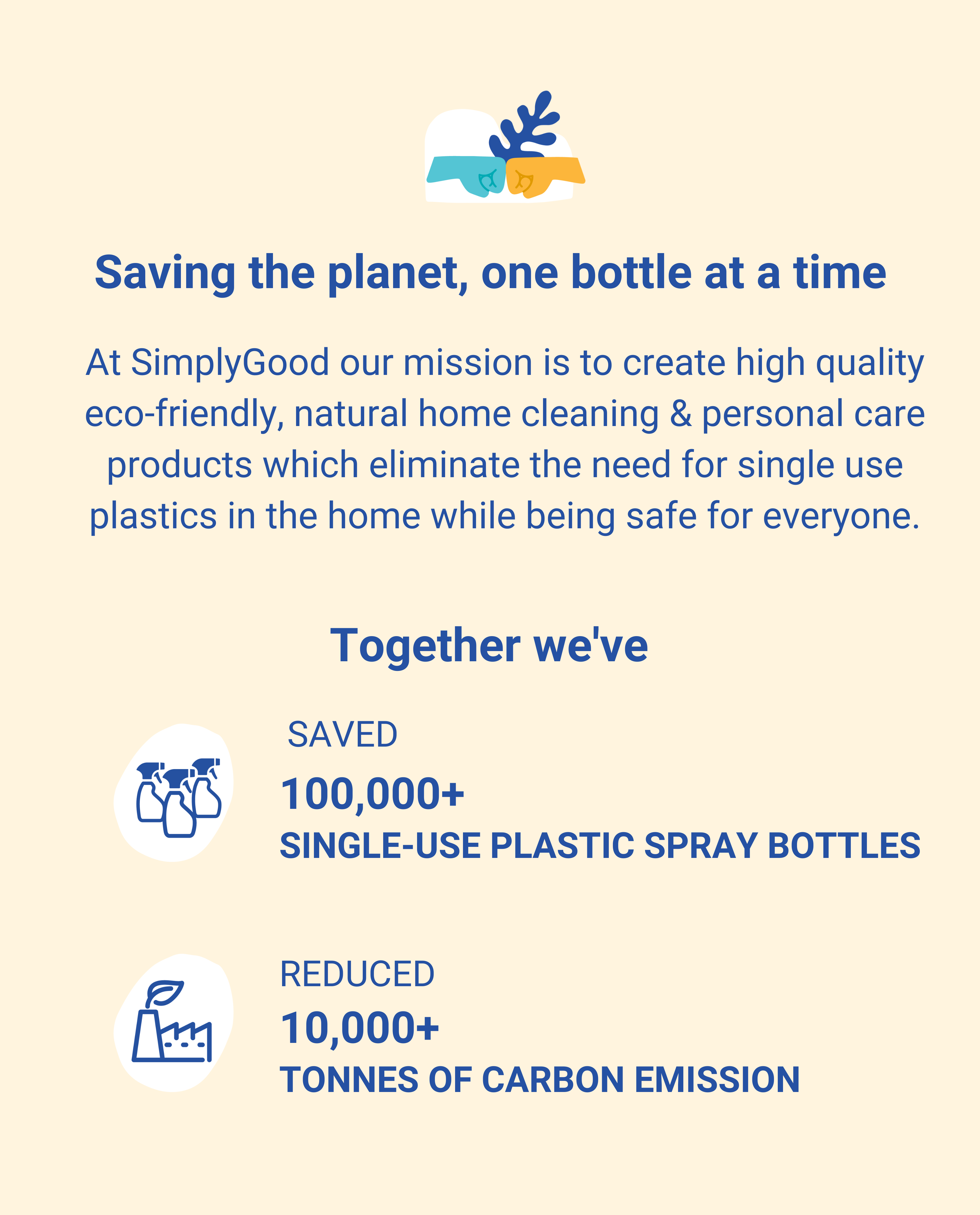 Saving the planet, one bottle at a time

At SimplyGood our mission is to create high quality eco-friendly, natural home cleaning & personal care products which eliminate the need for single use plastics in the home while being safe for everyone.

Together we've

SAVED

100,000+

SINGLE-USE PLASTIC SPRAY BOTTLES

REDUCED

10,000+

TONNES OF CARBON EMISSION